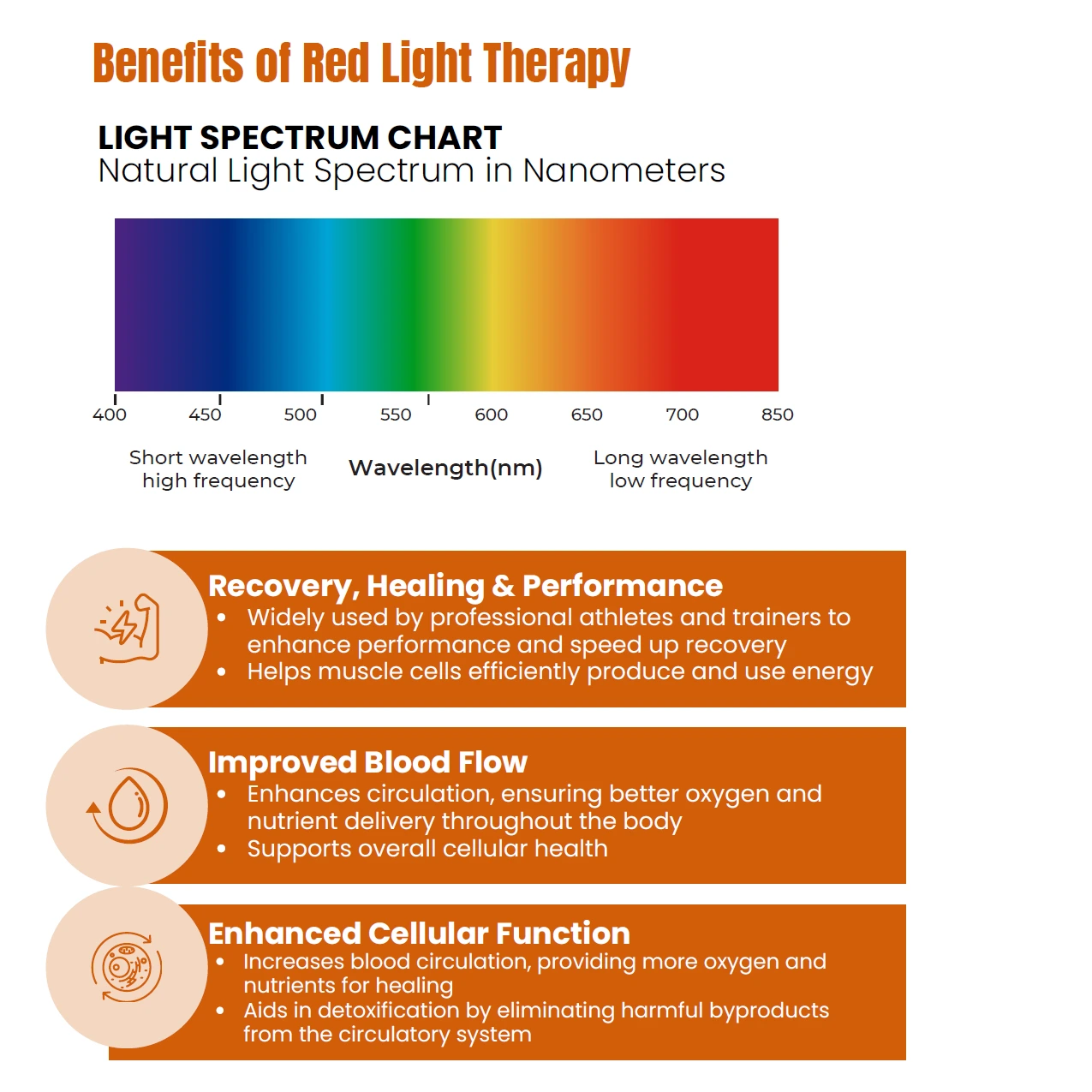 Benefits of Red Light Therapy

LIGHT SPECTRUM CHART
Natural Light Spectrum in Nanometers

400 450 500 550 600 650 700 850

Short wavelength high frequency

Wavelength(nm)

Long wavelength low frequency

Recovery, Healing & Performance
• Widely used by professional athletes and trainers to enhance performance and speed up recovery
• Helps muscle cells efficiently produce and use energy

Improved Blood Flow
• Enhances circulation, ensuring better oxygen and nutrient delivery throughout the body
• Supports overall cellular health

Enhanced Cellular Function
• Increases blood circulation, providing more oxygen and nutrients for healing
• Aids in detoxification by eliminating harmful byproducts from the circulatory system